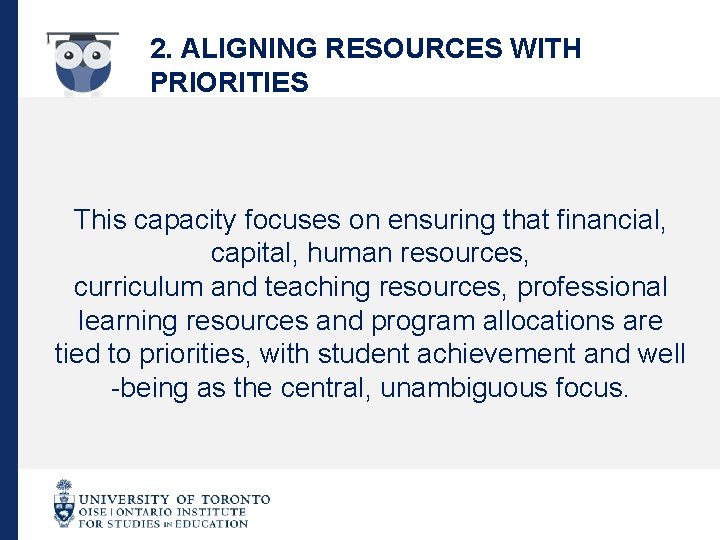 2. ALIGNING RESOURCES WITH PRIORITIES

This capacity focuses on ensuring that financial, capital, human resources, curriculum and teaching resources, professional learning resources and program allocations are tied to priorities, with student achievement and well -being as the central, unambiguous focus.

UNIVERSITY OF TORONTO
OISE | ONTARIO INSTITUTE FOR STUDIES IN EDUCATION